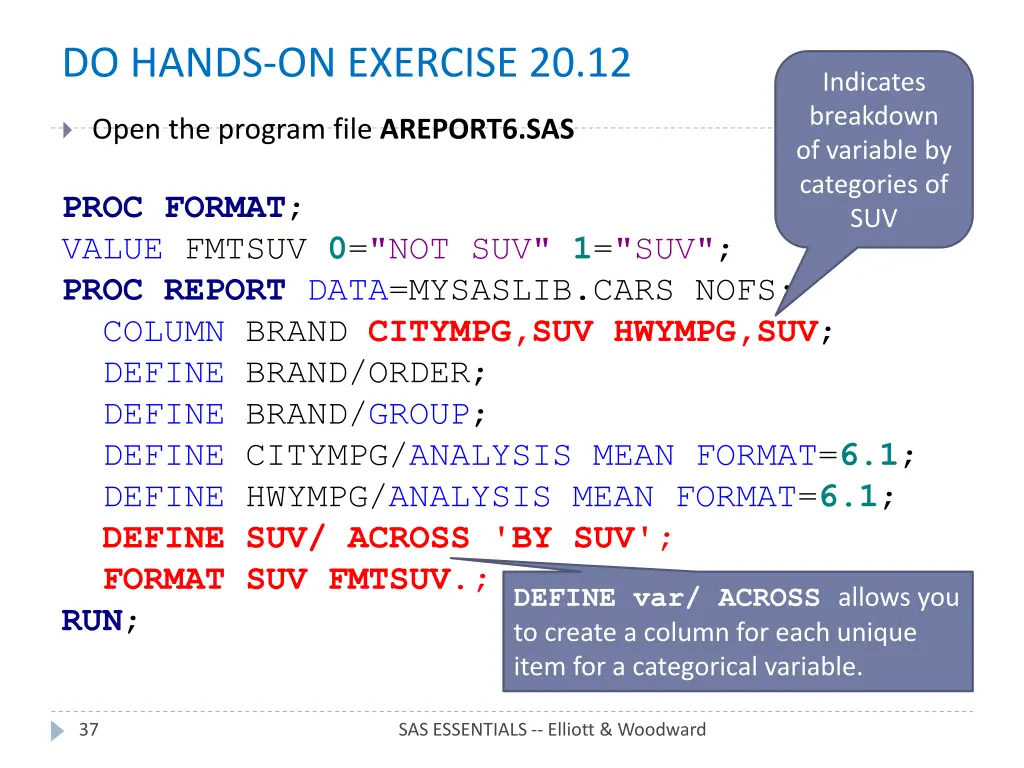 DO HANDS-ON EXERCISE 20.12

Indicates breakdown of variable by categories of SUV

Open the program file **AREPORT6.SAS**

PROC FORMAT;
VALUE FMTSUV 0="NOT SUV" 1="SUV";
PROC REPORT DATA=MYSASLIB.CARS NOFS;
COLUMN BRAND CITYMPG,SUV HWYMPG,SUV;
DEFINE BRAND/ORDER;
DEFINE BRAND/GROUP;
DEFINE CITYMPG/ANALYSIS MEAN FORMAT=6.1;
DEFINE HWYMPG/ANALYSIS MEAN FORMAT=6.1;
DEFINE SUV/ ACROSS 'BY SUV';
FORMAT SUV FMTSUV.;
RUN;

DEFINE var/ ACROSS allows you to create a column for each unique item for a categorical variable.

37

SAS ESSENTIALS -- Elliott & Woodward